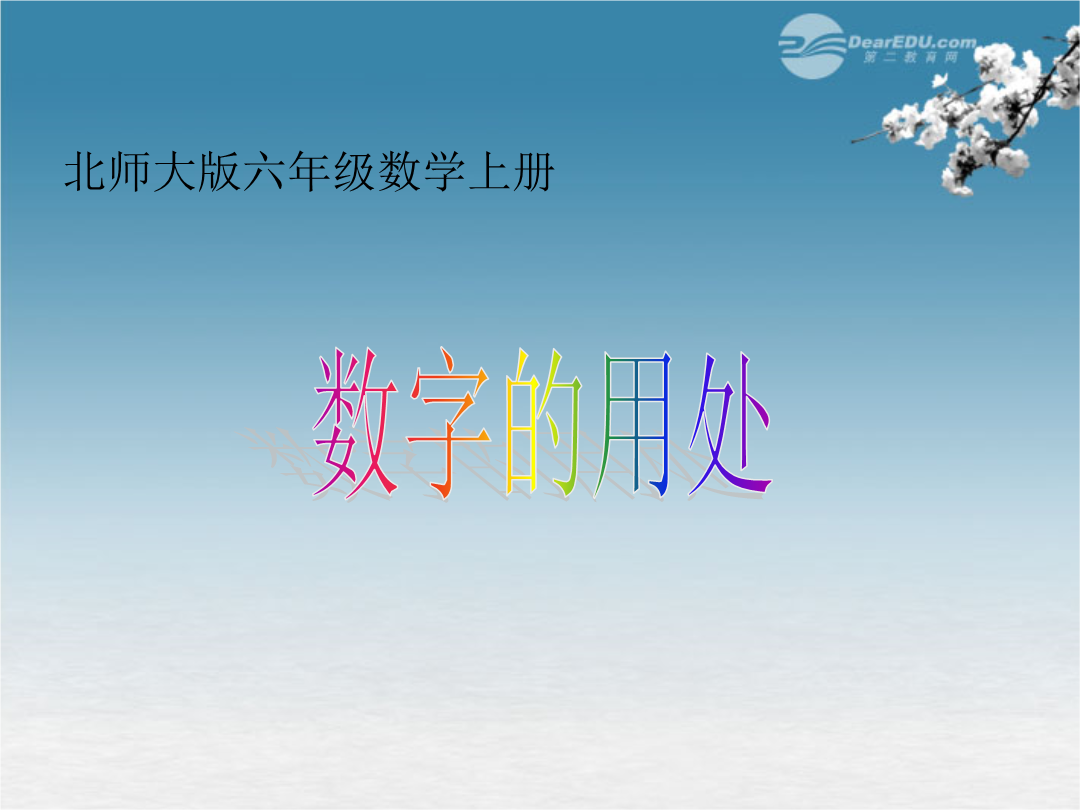 DearEDU.com
第二教育网

北师大版六年级数学上册

数字的用处